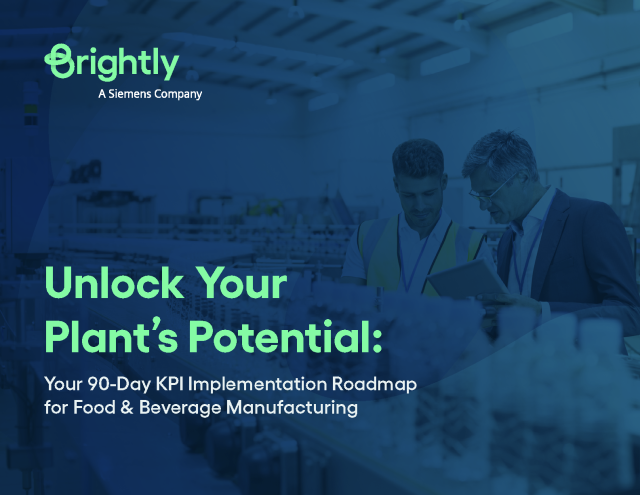 Brightly
A Siemens Company

Unlock Your Plant's Potential:

Your 90-Day KPI Implementation Roadmap for Food & Beverage Manufacturing